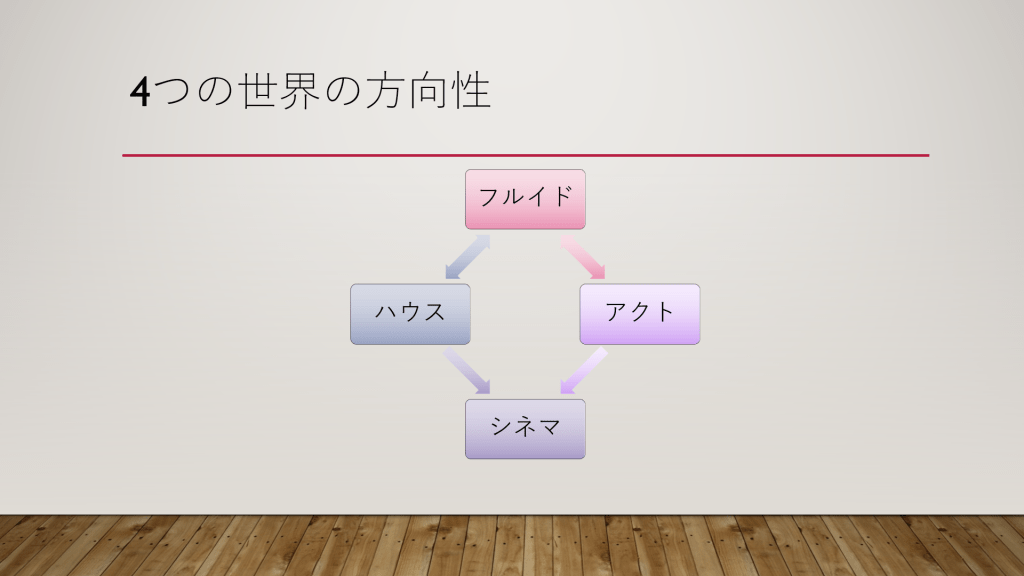 4つの世界の方向性

フルイド

ハウス

アクト

シネマ